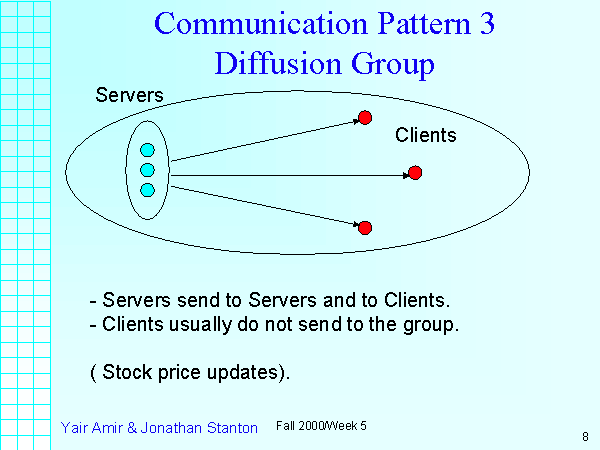 Communication Pattern 3
Diffusion Group

Servers

Clients

- Servers send to Servers and to Clients.
- Clients usually do not send to the group.

( Stock price updates).

Yair Amir & Jonathan Stanton

Fall 2000/Week 5

8